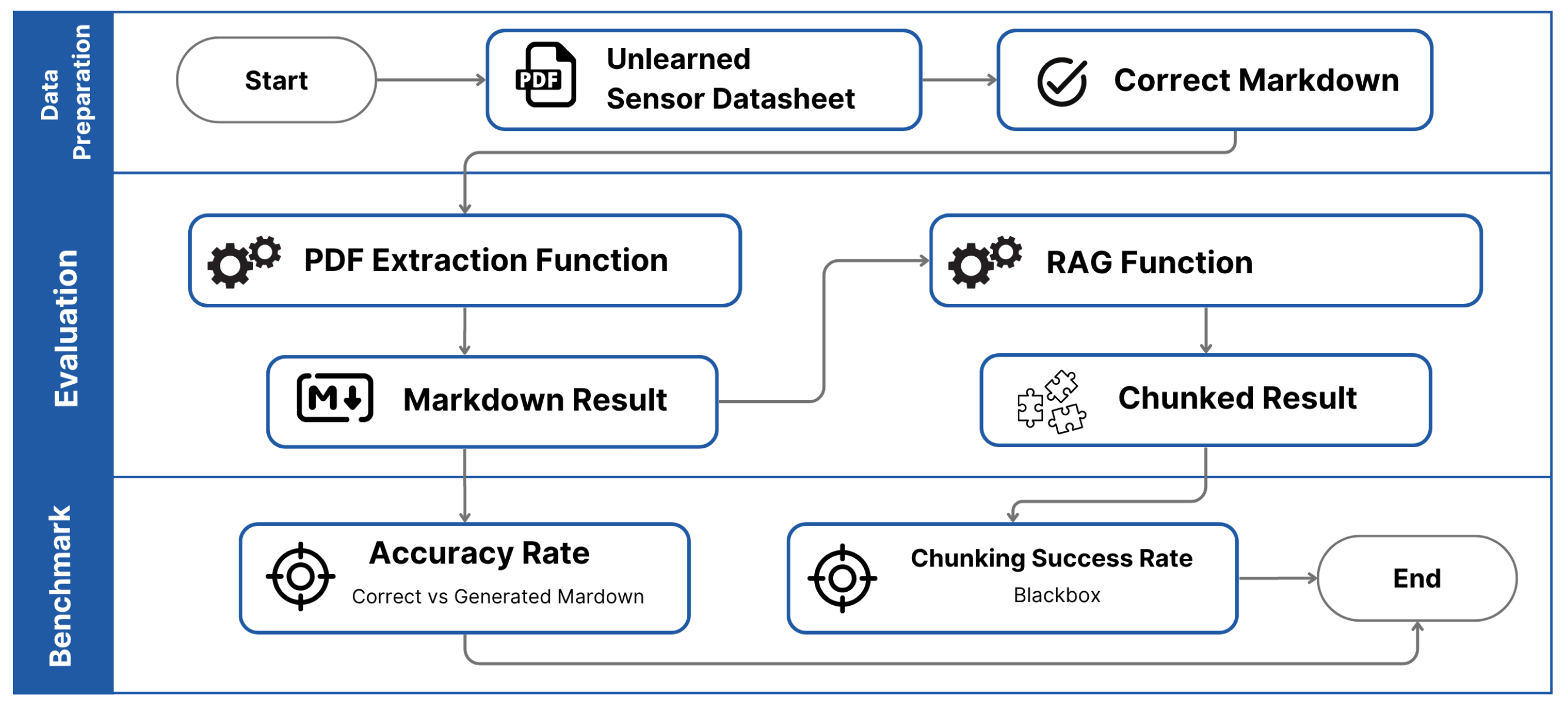 Data Preparation

Start

PDF

Unlearned Sensor Datasheet

Correct Markdown

Evaluation

PDF Extraction Function

RAG Function

Markdown Result

Chunked Result

Benchmark

Accuracy Rate

Correct vs Generated Mardown

Chunking Success Rate

Blackbox

End